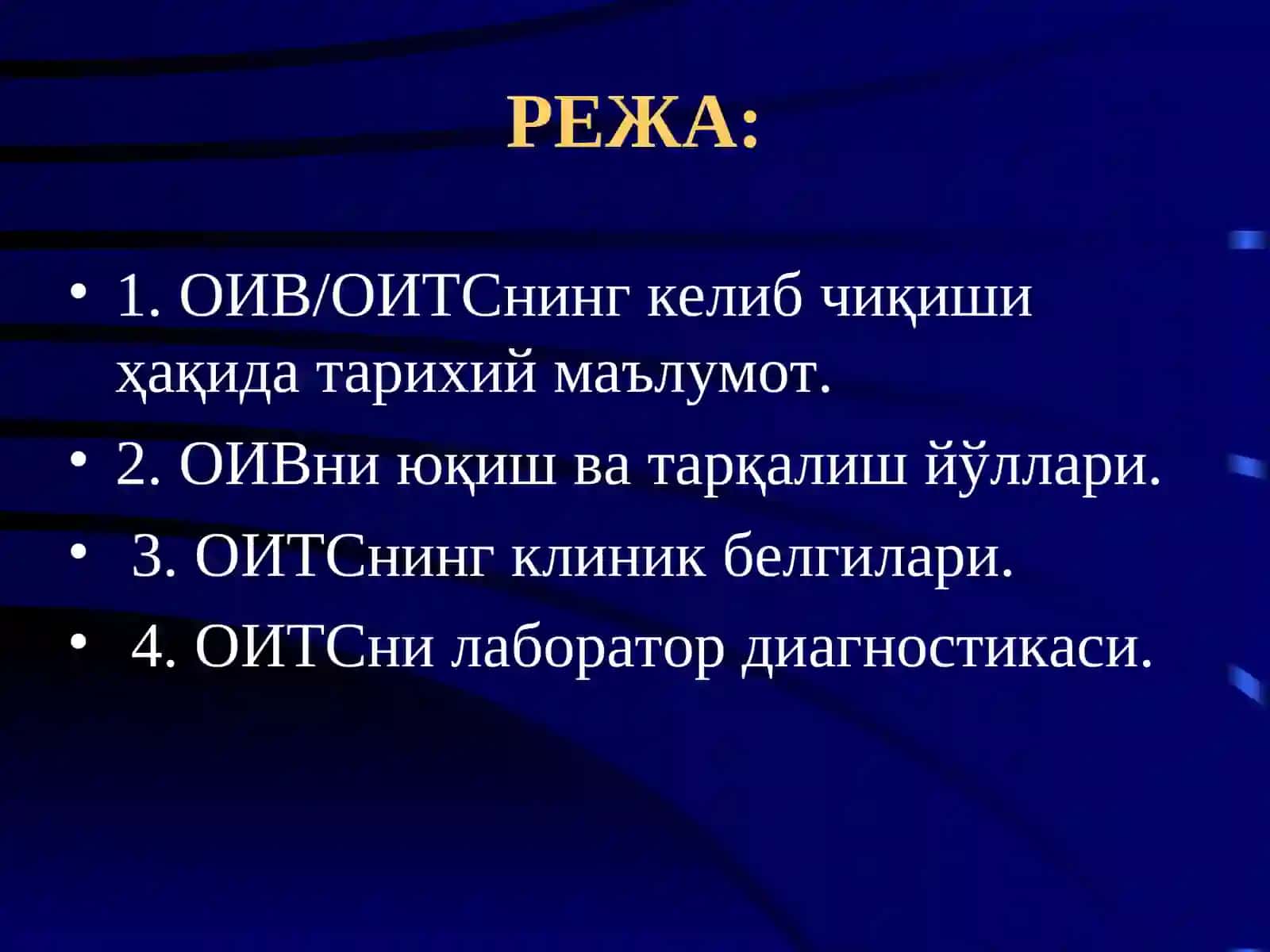 РЕЖА:

• 1. ОИВ/ОИТСнинг келиб чиқиши ҳақида тарихий маълумот.
• 2. ОИВни юқиш ва тарқалиш йўллари.
• 3. ОИТСнинг клиник белгилари.
• 4. ОИТСни лаборатор диагностикаси.